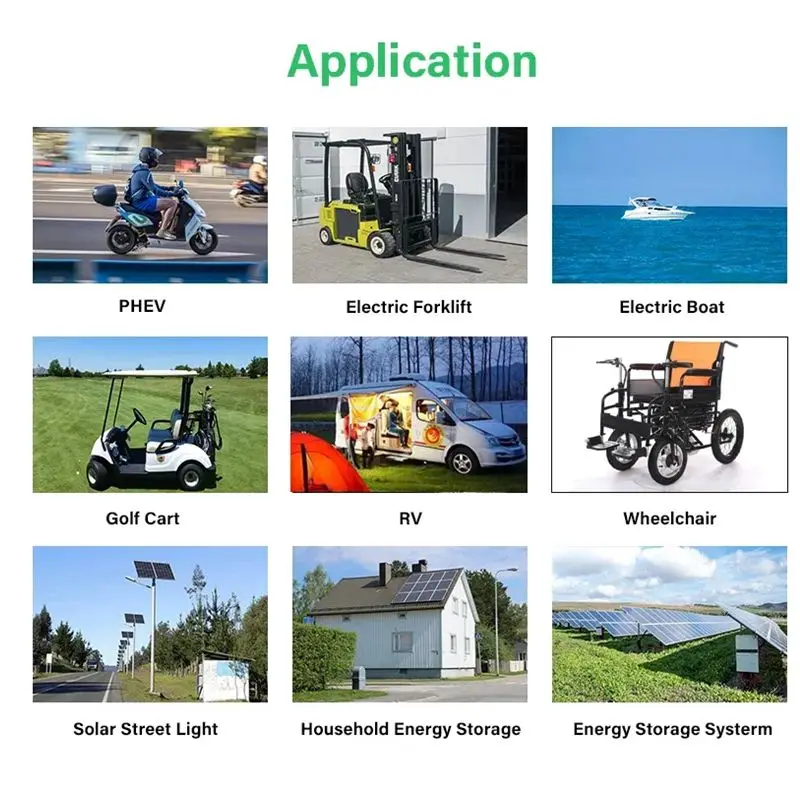 Application

PHEV

Electric Forklift

Electric Boat

Golf Cart

RV

Wheelchair

Solar Street Light

Household Energy Storage

Energy Storage Systerm